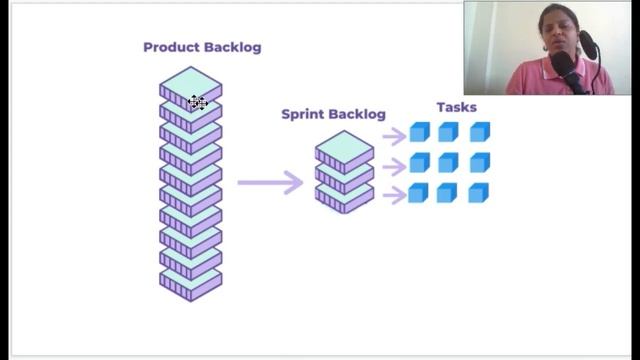 Product Backlog

Sprint Backlog

Tasks